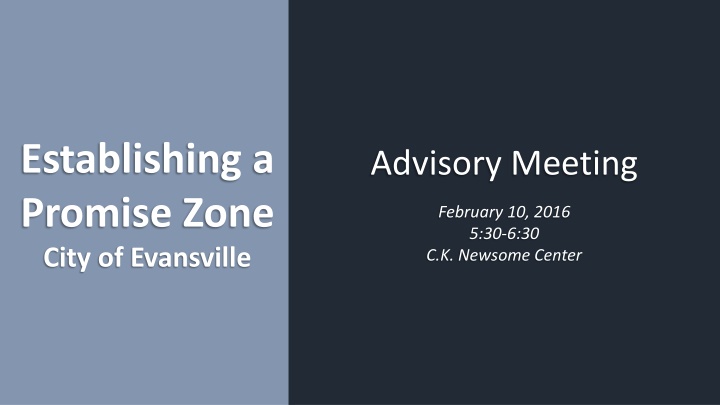 Establishing a Promise Zone
City of Evansville

Advisory Meeting

February 10, 2016
5:30-6:30
C.K. Newsome Center